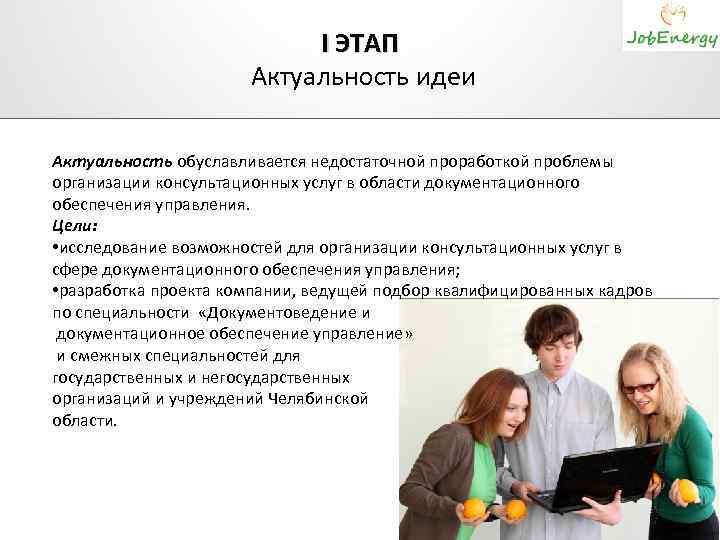 JobEnergy

I ЭТАП
Актуальность идеи

Актуальность обуславливается недостаточной проработкой проблемы организации консультационных услуг в области документационного обеспечения управления.
Цели:
•исследование возможностей для организации консультационных услуг в сфере документационного обеспечения управления;
•разработка проекта компании, ведущей подбор квалифицированных кадров по специальности «Документоведение и документационное обеспечение управление» и смежных специальностей для государственных и негосударственных организаций и учреждений Челябинской области.